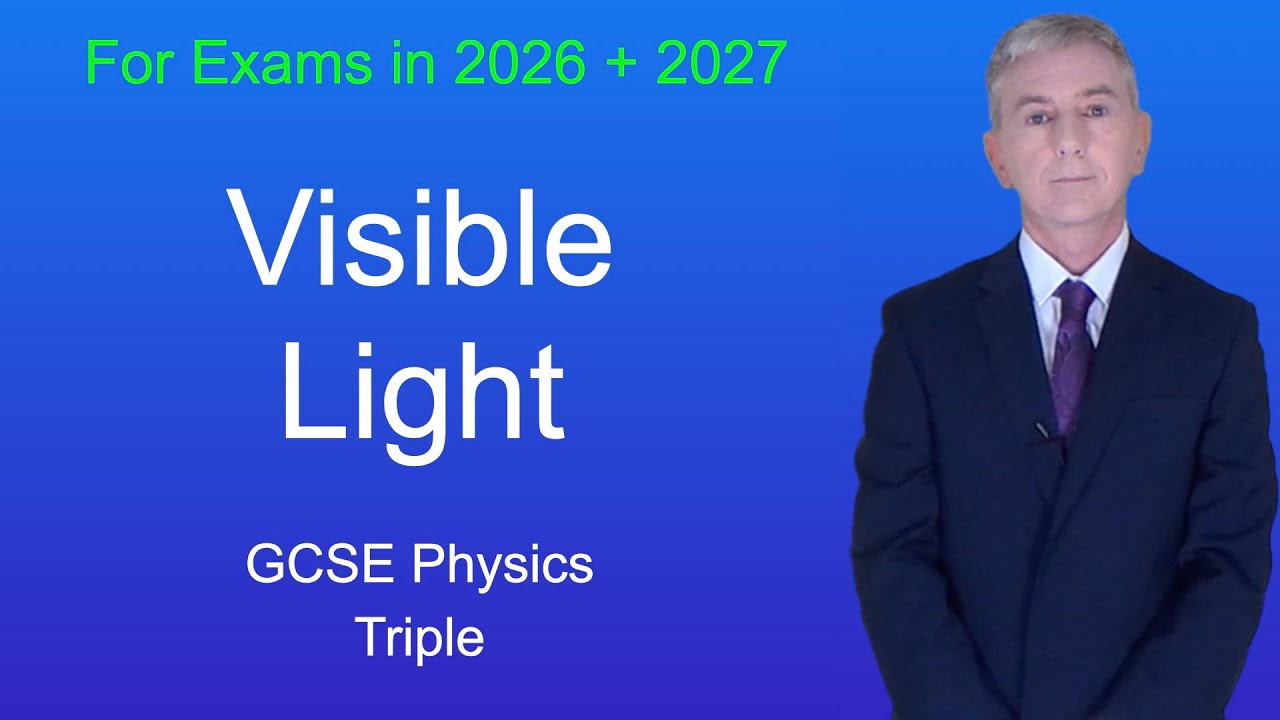 For Exams in 2026 + 2027

Visible Light

GCSE Physics
Triple